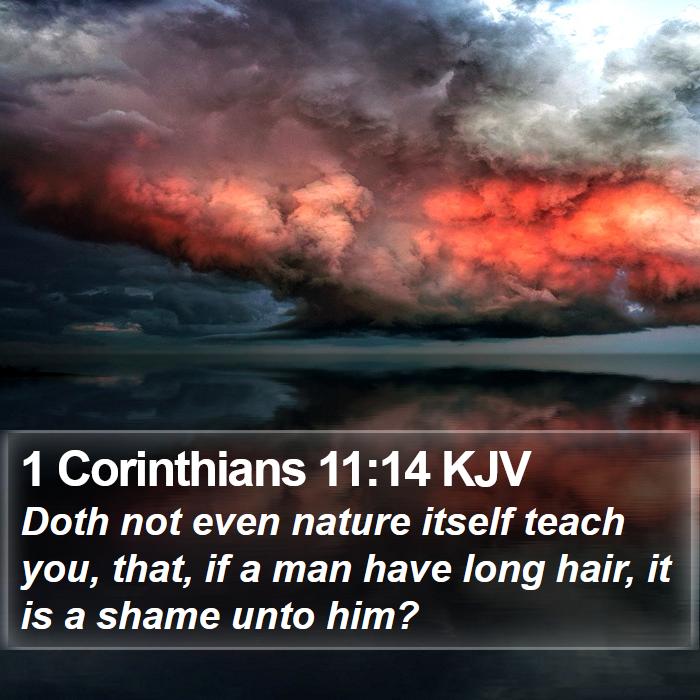 1 Corinthians 11:14 KJV
Doth not even nature itself teach you, that, if a man have long hair, it is a shame unto him?